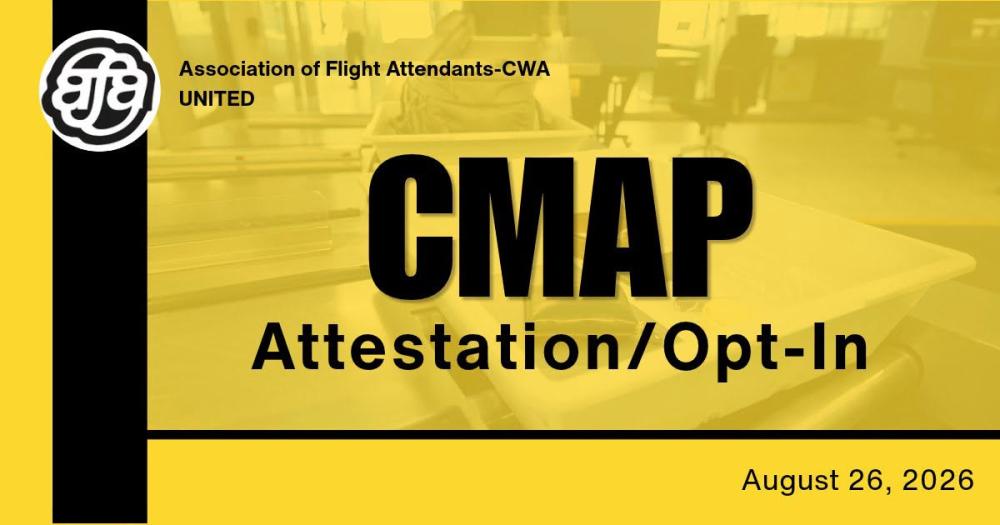 afa

Association of Flight Attendants-CWA
UNITED

CMAP
Attestation/Opt-In

August 26, 2026